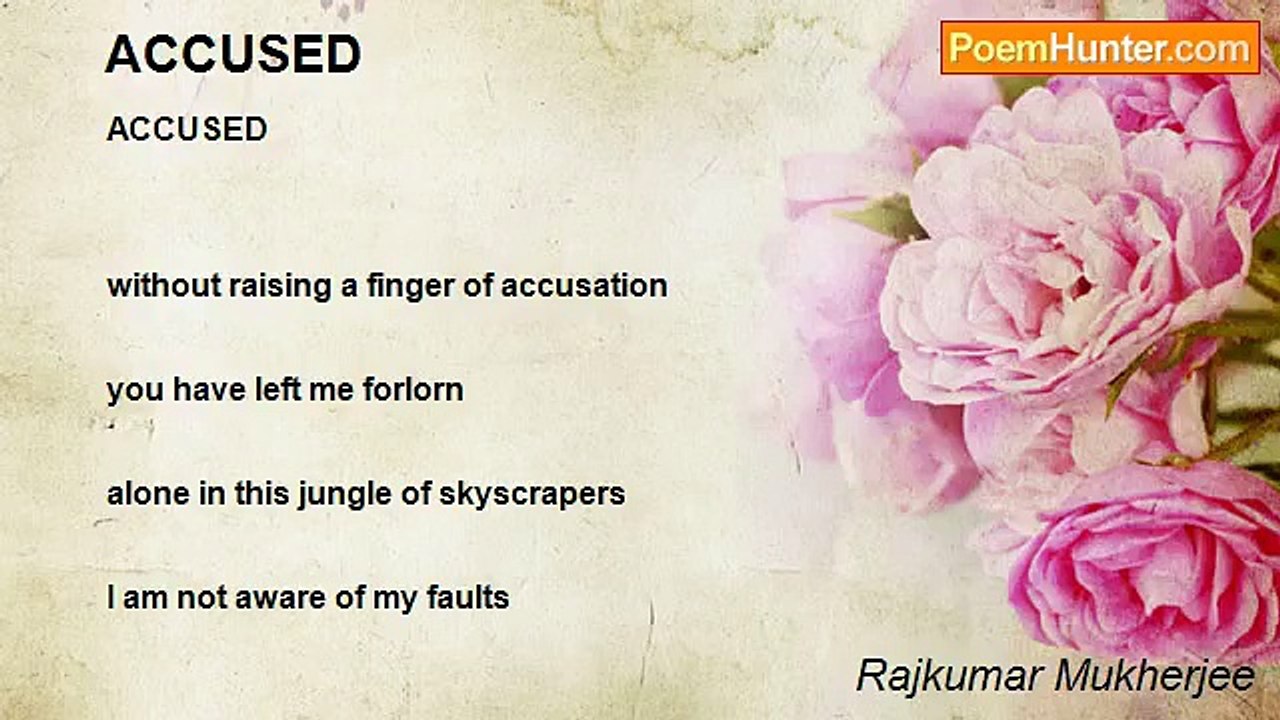 ACCUSED

PoemHunter.com

ACCUSED

without raising a finger of accusation

you have left me forlorn

alone in this jungle of skyscrapers

I am not aware of my faults

Rajkumar Mukherjee